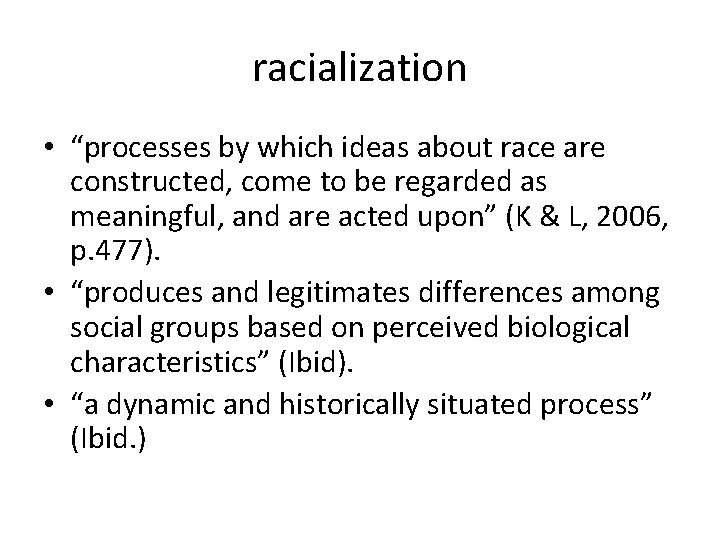 racialization

• “processes by which ideas about race are constructed, come to be regarded as meaningful, and are acted upon” (K & L, 2006, p.477).
• “produces and legitimates differences among social groups based on perceived biological characteristics” (Ibid).
• “a dynamic and historically situated process” (Ibid.)